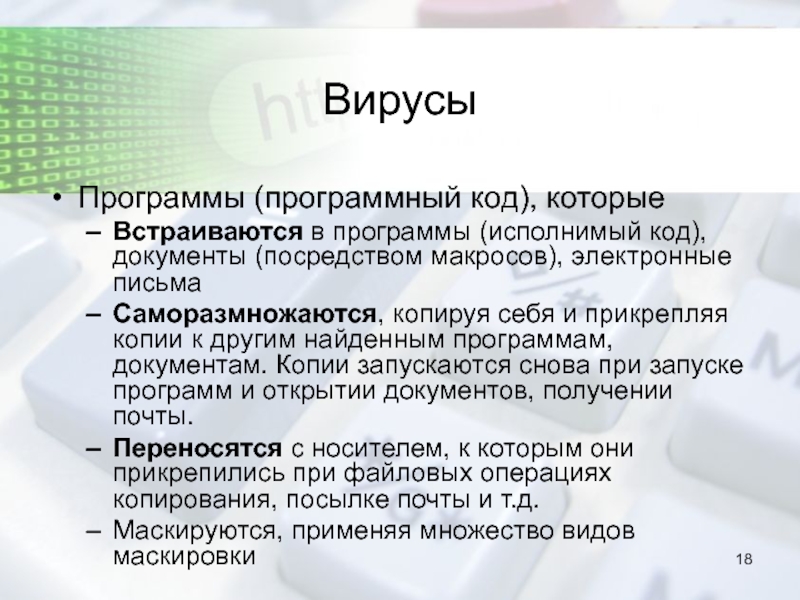 Вирусы

• Программы (программный код), которые

– Встраиваются в программы (исполнимый код), документы (посредством макросов), электронные письма

– Саморазмножаются, копируя себя и прикрепляя копии к другим найденным программам, документам. Копии запускаются снова при запуске программ и открытии документов, получении почты.

– Переносятся с носителем, к которым они прикрепились при файловых операциях копирования, посылке почты и т.д.

– Маскируются, применяя множество видов маскировки

18